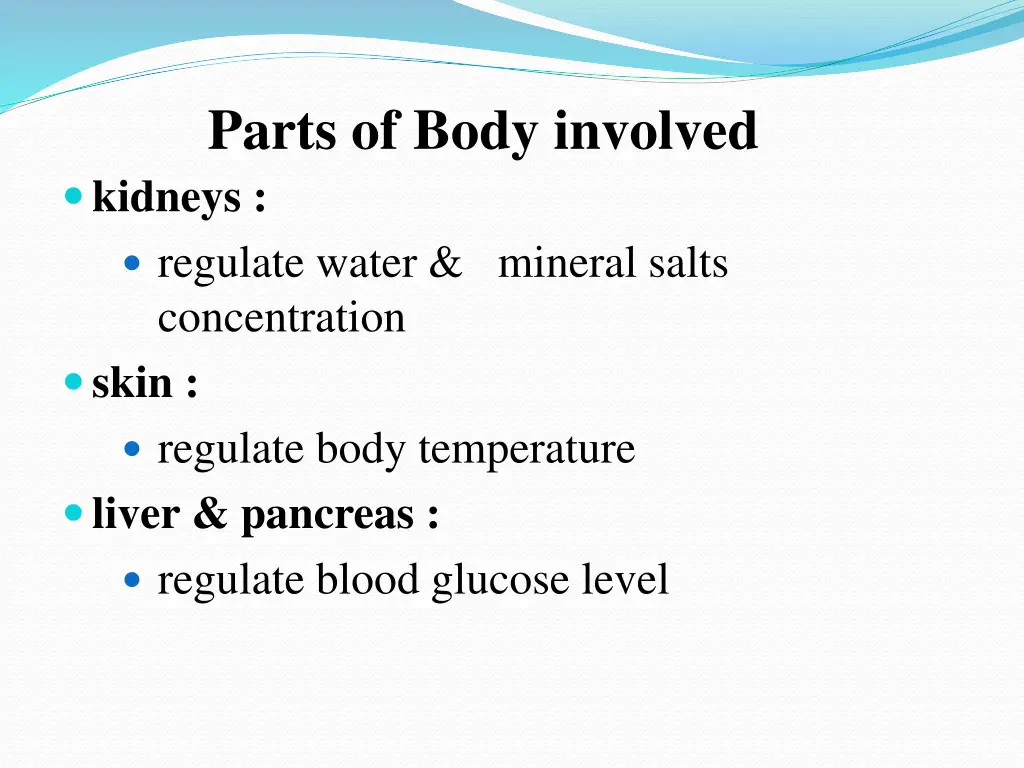 Parts of Body involved

- kidneys :
  - regulate water & mineral salts concentration
- skin :
  - regulate body temperature
- liver & pancreas :
  - regulate blood glucose level